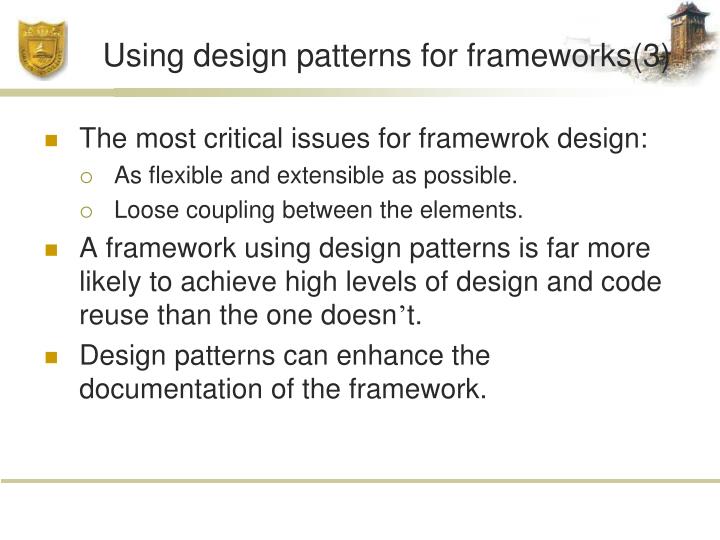 Using design patterns for frameworks(3)

The most critical issues for framewrok design:

As flexible and extensible as possible.

Loose coupling between the elements.

A framework using design patterns is far more likely to achieve high levels of design and code reuse than the one doesn’t.

Design patterns can enhance the documentation of the framework.